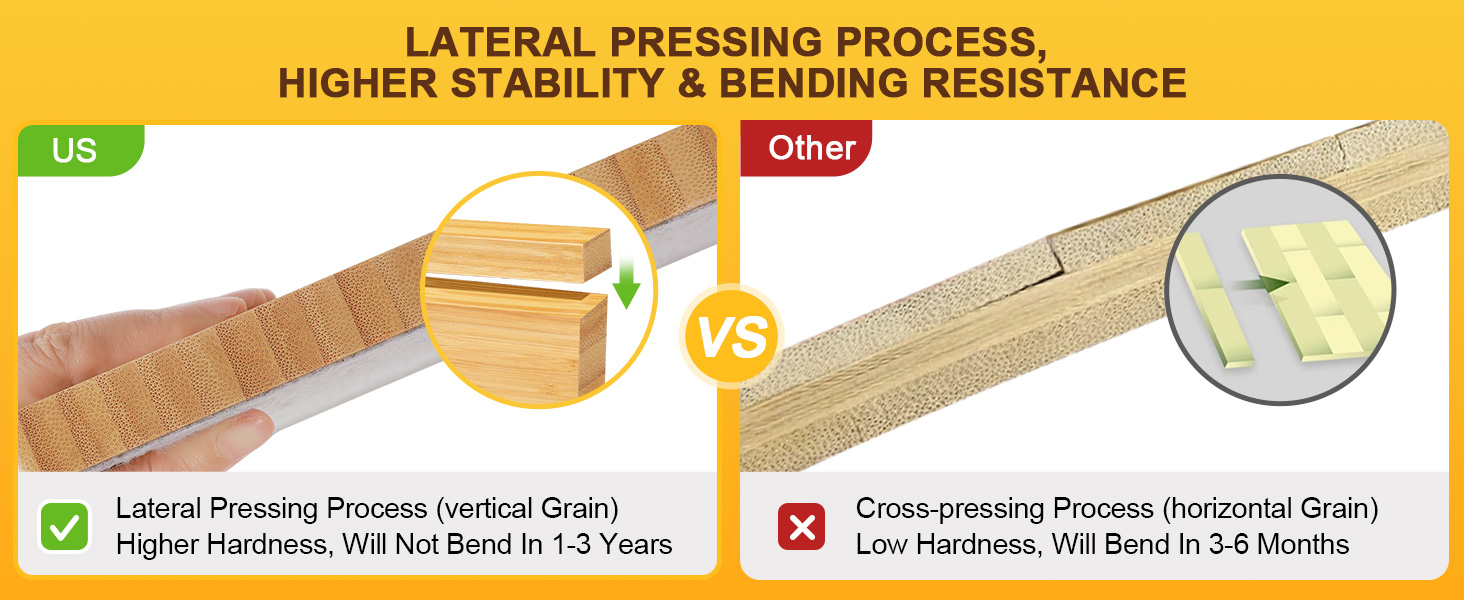 LATERAL PRESSING PROCESS,
HIGHER STABILITY & BENDING RESISTANCE

US

Lateral Pressing Process (vertical Grain)
Higher Hardness, Will Not Bend In 1-3 Years

VS

Other

Cross-pressing Process (horizontal Grain)
Low Hardness, Will Bend In 3-6 Months